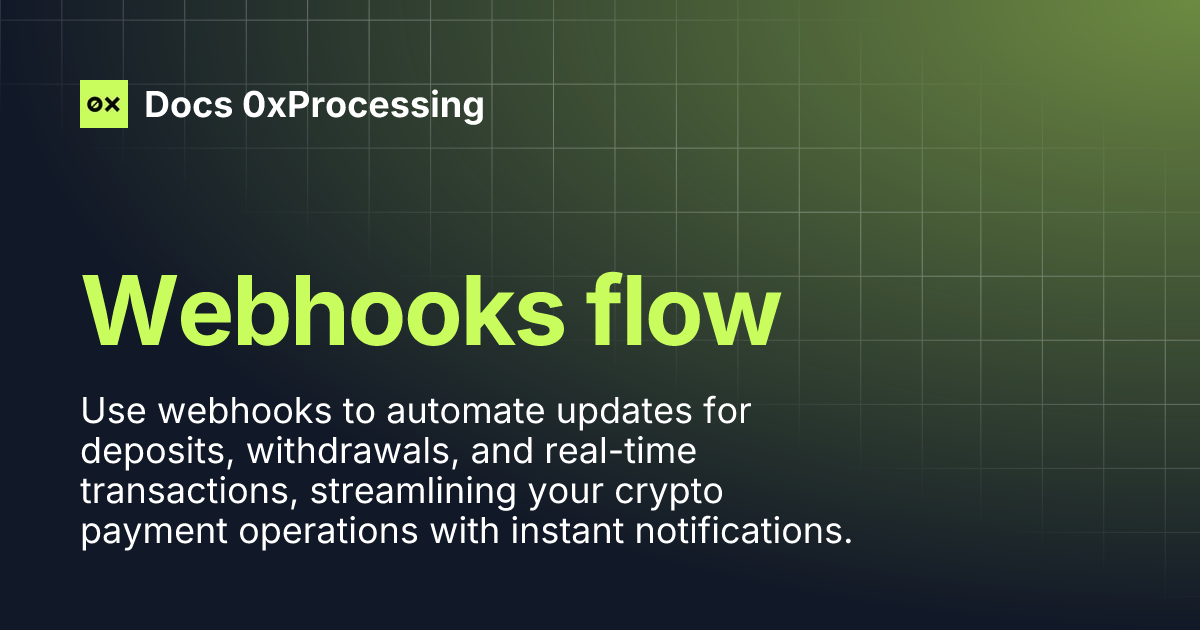 0x Docs 0xProcessing

Webhooks flow

Use webhooks to automate updates for deposits, withdrawals, and real-time transactions, streamlining your crypto payment operations with instant notifications.